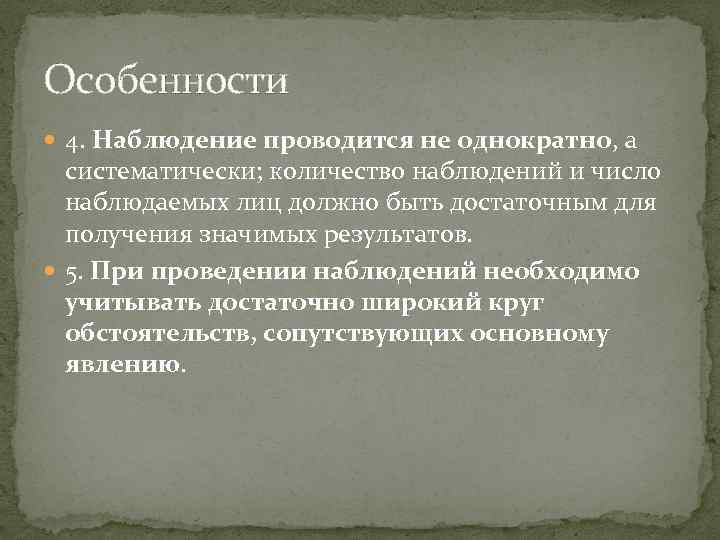 Особенности

4. Наблюдение проводится не однократно, а систематически; количество наблюдений и число наблюдаемых лиц должно быть достаточным для получения значимых результатов.

5. При проведении наблюдений необходимо учитывать достаточно широкий круг обстоятельств, сопутствующих основному явлению.